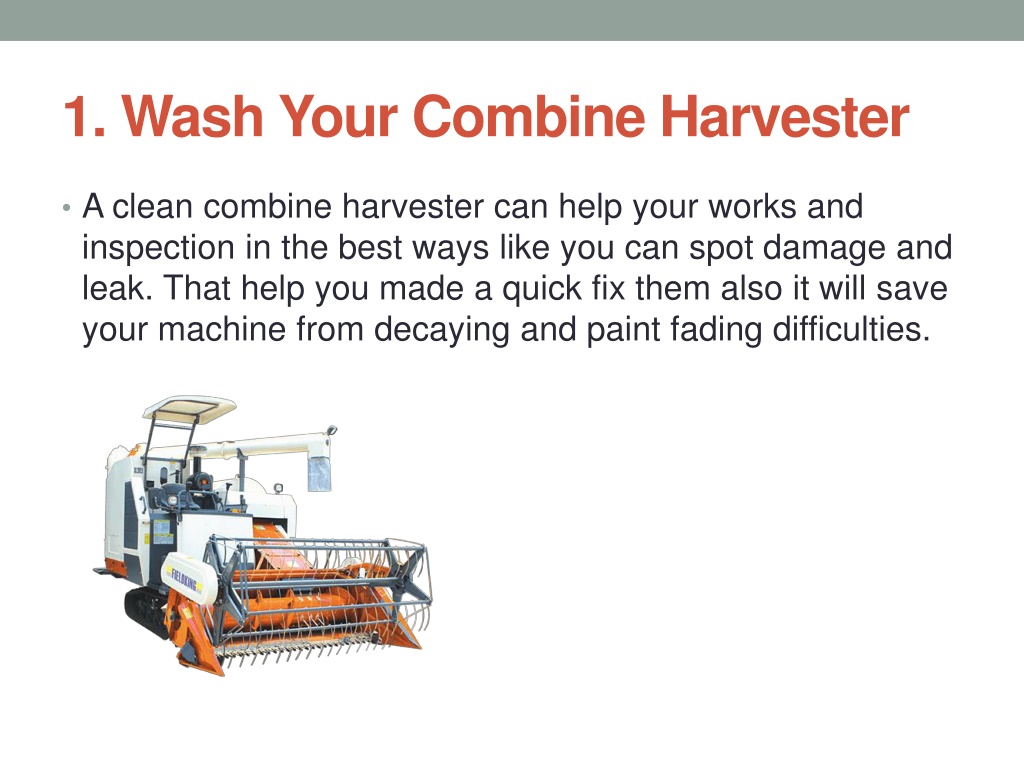 1. Wash Your Combine Harvester

• A clean combine harvester can help your works and inspection in the best ways like you can spot damage and leak. That help you made a quick fix them also it will save your machine from decaying and paint fading difficulties.

FIELDKING